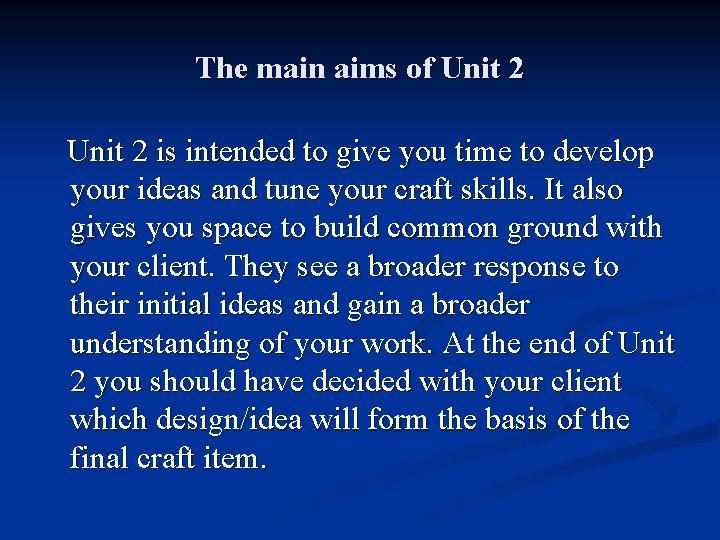 The main aims of Unit 2

Unit 2 is intended to give you time to develop your ideas and tune your craft skills. It also gives you space to build common ground with your client. They see a broader response to their initial ideas and gain a broader understanding of your work. At the end of Unit 2 you should have decided with your client which design/idea will form the basis of the final craft item.